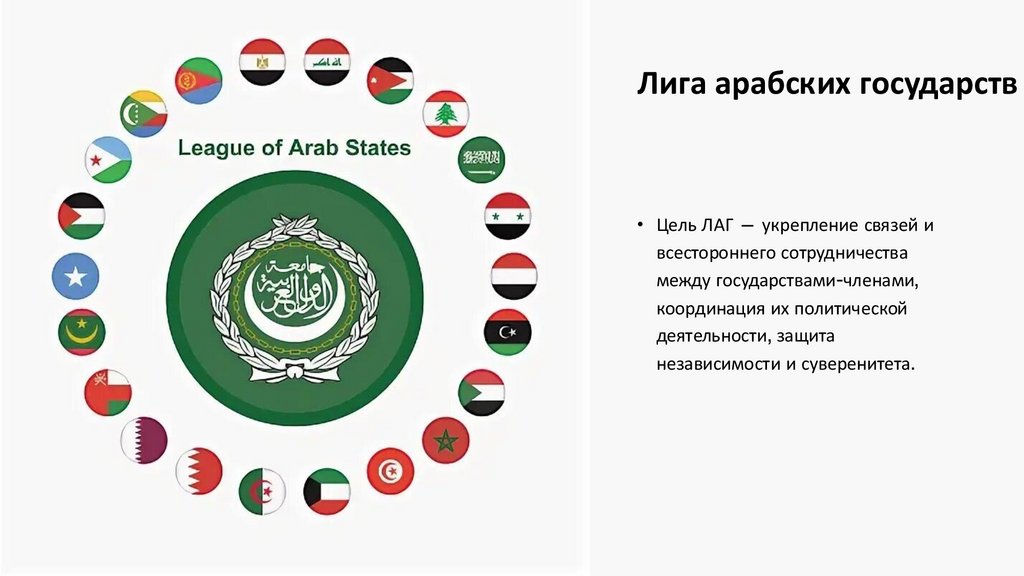 League of Arab States

جامعة الدول العربية

Лига арабских государств

• Цель ЛАГ — укрепление связей и всестороннего сотрудничества между государствами-членами, координация их политической деятельности, защита независимости и суверенитета.